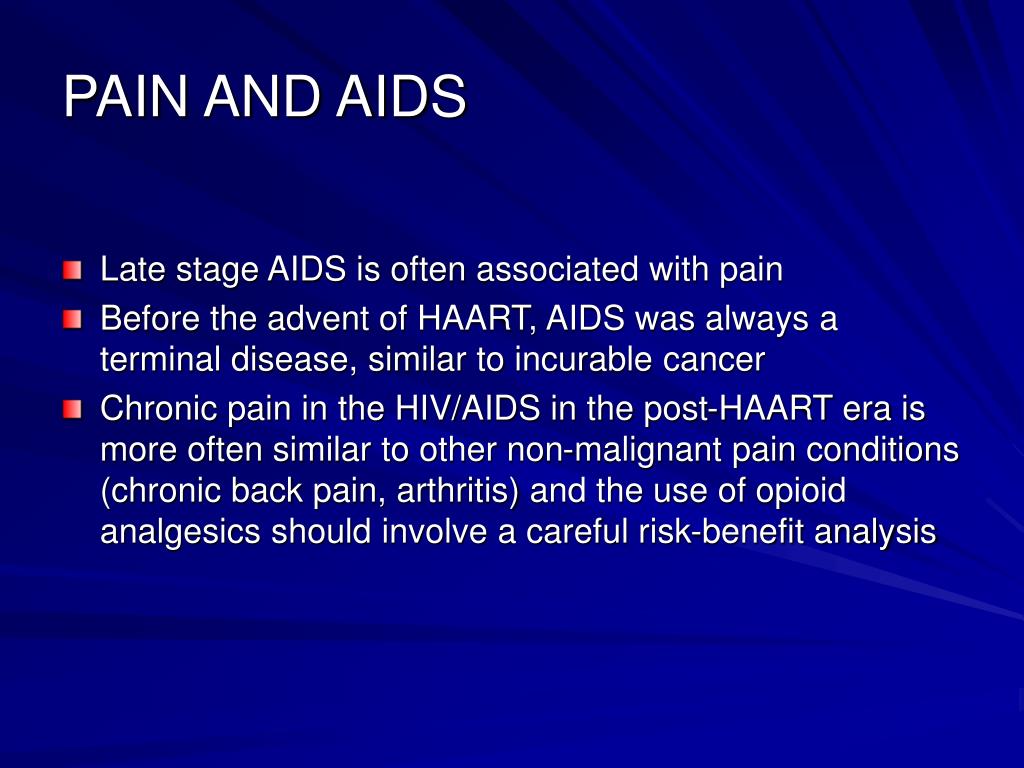 PAIN AND AIDS

Late stage AIDS is often associated with pain
Before the advent of HAART, AIDS was always a terminal disease, similar to incurable cancer
Chronic pain in the HIV/AIDS in the post-HAART era is more often similar to other non-malignant pain conditions (chronic back pain, arthritis) and the use of opioid analgesics should involve a careful risk-benefit analysis